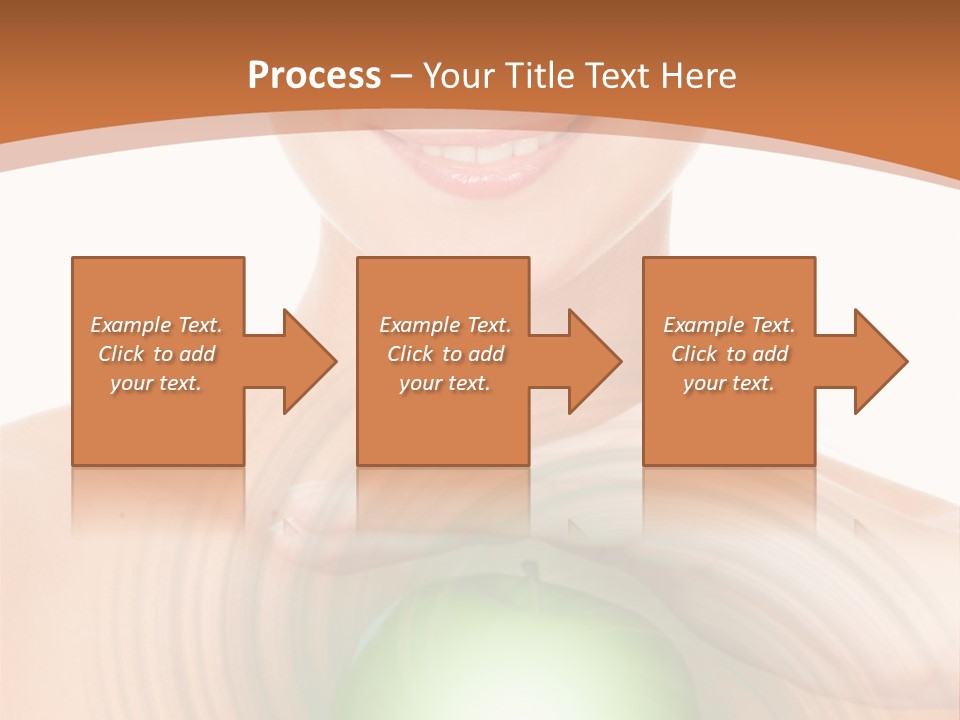 Process – Your Title Text Here

Example Text. Click to add your text.

Example Text. Click to add your text.

Example Text. Click to add your text.